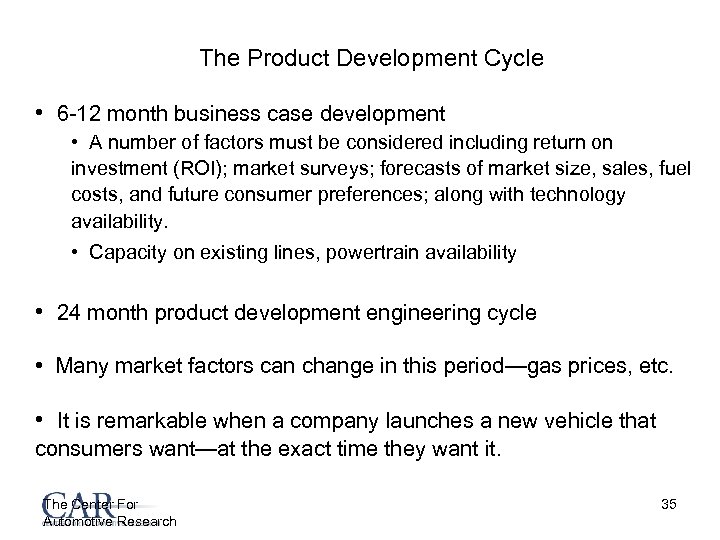 The Product Development Cycle

• 6-12 month business case development

• A number of factors must be considered including return on investment (ROI); market surveys; forecasts of market size, sales, fuel costs, and future consumer preferences; along with technology availability.

• Capacity on existing lines, powertrain availability

• 24 month product development engineering cycle

• Many market factors can change in this period—gas prices, etc.

• It is remarkable when a company launches a new vehicle that consumers want—at the exact time they want it.

CAR
The Center For
Automotive Research

35